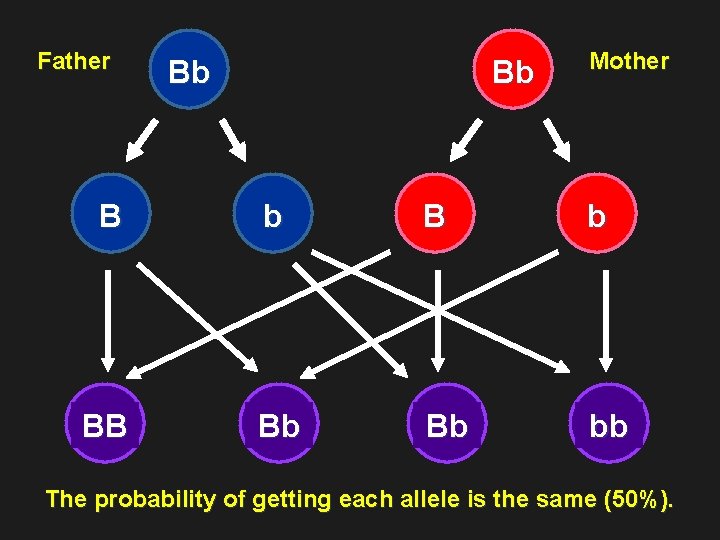 Father

Bb

Bb

Mother

B

b

B

b

BB

Bb

Bb

bb

The probability of getting each allele is the same (50%).